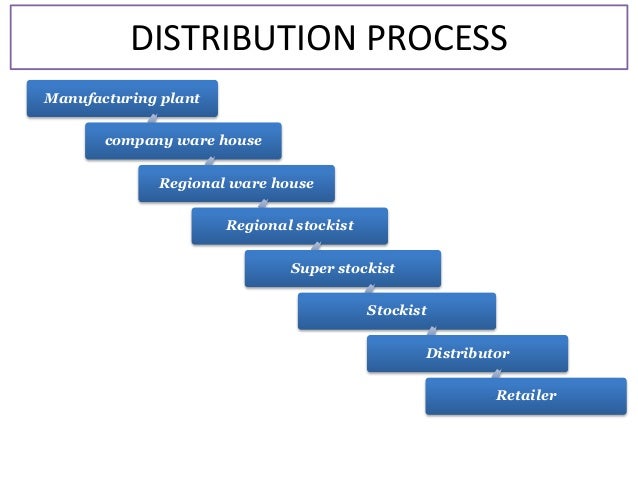 DISTRIBUTION PROCESS

Manufacturing plant

company ware house

Regional ware house

Regional stockist

Super stockist

Stockist

Distributor

Retailer